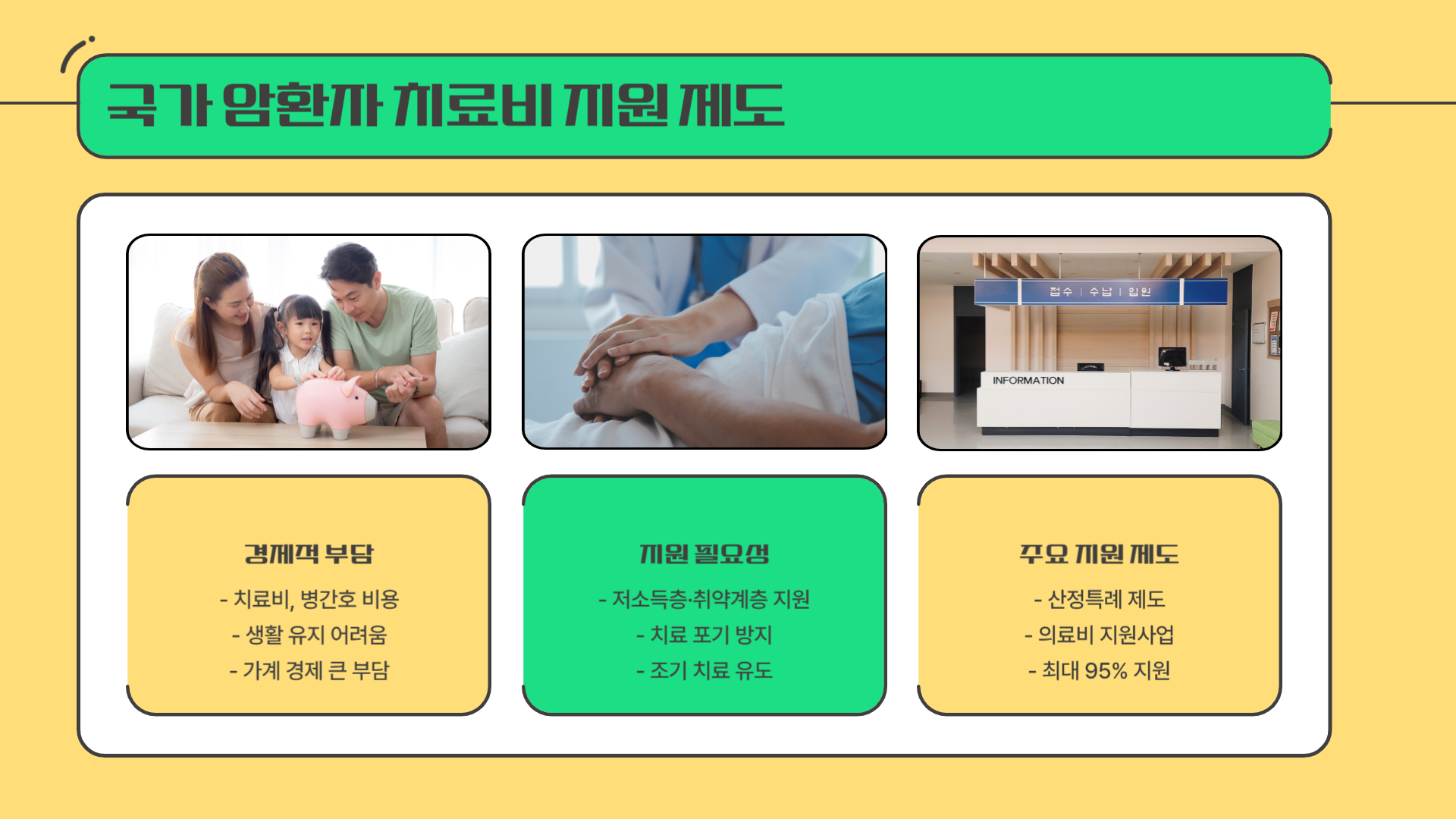 국가 암환자 치료비 지원 제도

접수 | 수납 | 입원

INFORMATION

경제적 부담

- 치료비, 병간호 비용
- 생활 유지 어려움
- 가계 경제 큰 부담

지원 필요성

- 저소득층·취약계층 지원
- 치료 포기 방지
- 조기 치료 유도

주요 지원 제도

- 산정특례 제도
- 의료비 지원사업
- 최대 95% 지원